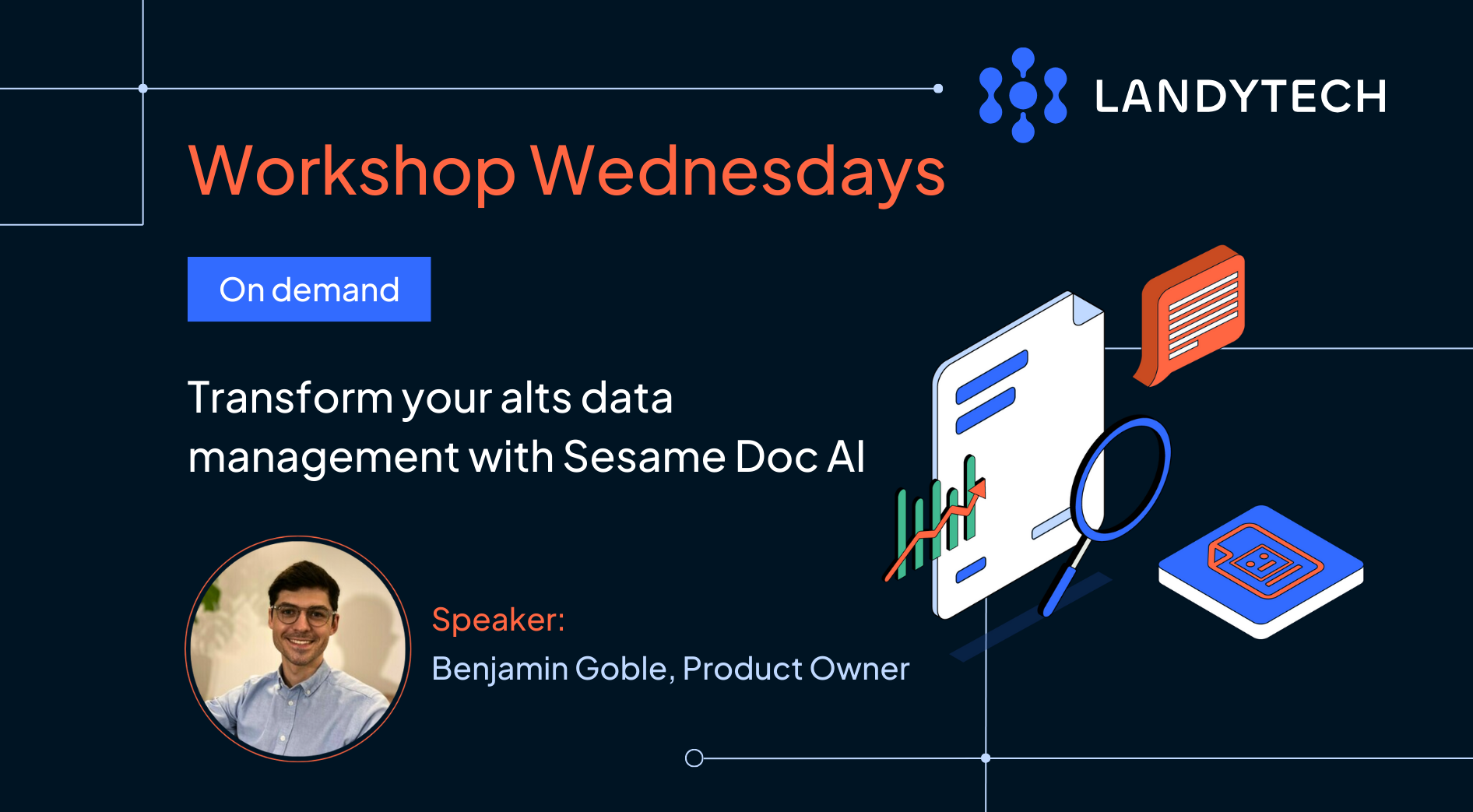 LANDYTECH

Workshop Wednesdays

On demand

Transform your alts data management with Sesame Doc AI

Speaker:
Benjamin Goble, Product Owner